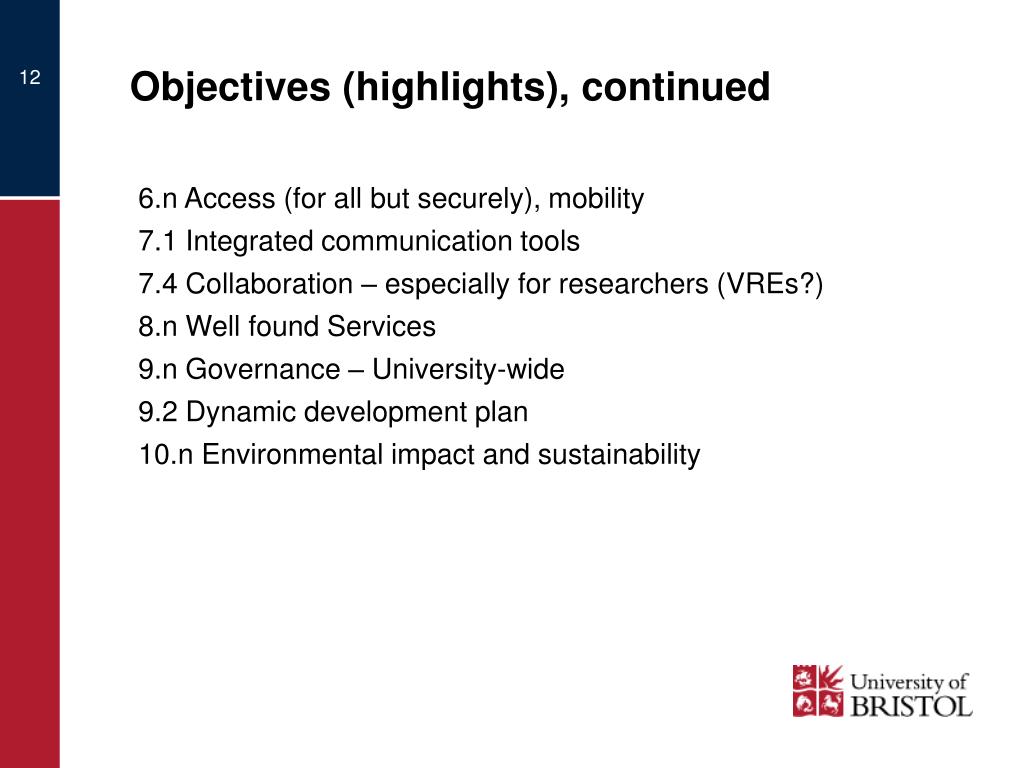 12

Objectives (highlights), continued

6.n Access (for all but securely), mobility
7.1 Integrated communication tools
7.4 Collaboration – especially for researchers (VREs?)
8.n Well found Services
9.n Governance – University-wide
9.2 Dynamic development plan
10.n Environmental impact and sustainability

University of BRISTOL